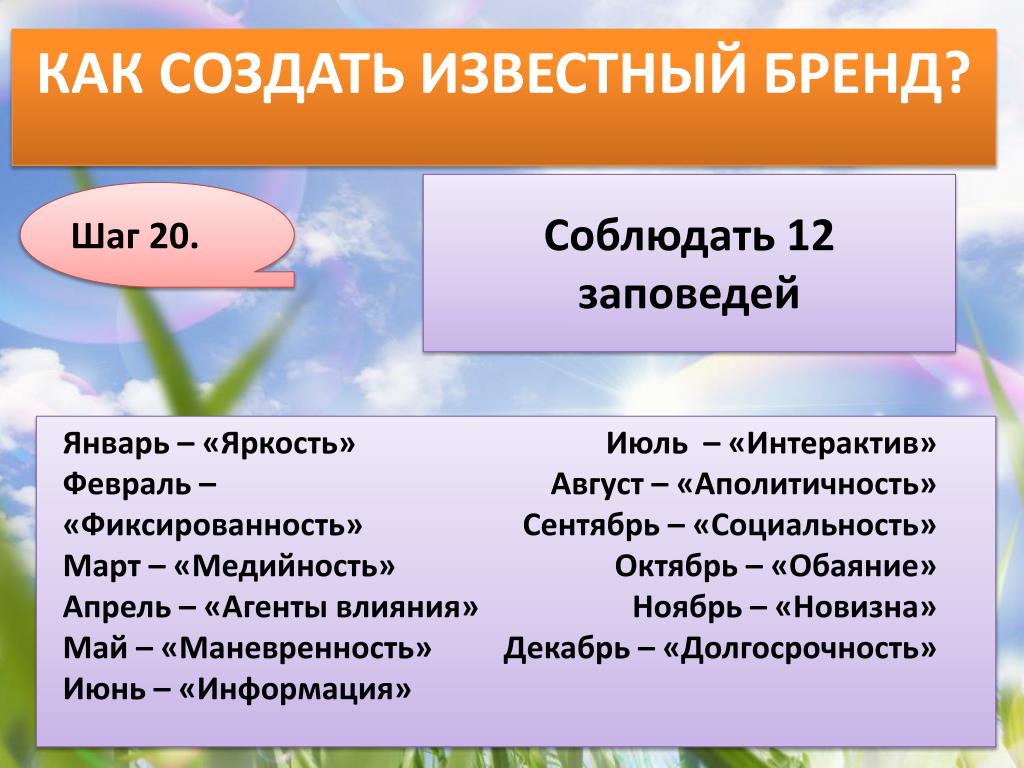 КАК СОЗДАТЬ ИЗВЕСТНЫЙ БРЕНД?

Шаг 20.

Соблюдать 12 заповедей

Январь – «Яркость»
Февраль – «Фиксированность»
Март – «Медийность»
Апрель – «Агенты влияния»
Май – «Маневренность»
Июнь – «Информация»

Июль – «Интерактив»
Август – «Аполитичность»
Сентябрь – «Социальность»
Октябрь – «Обаяние»
Ноябрь – «Новизна»
Декабрь – «Долгосрочность»